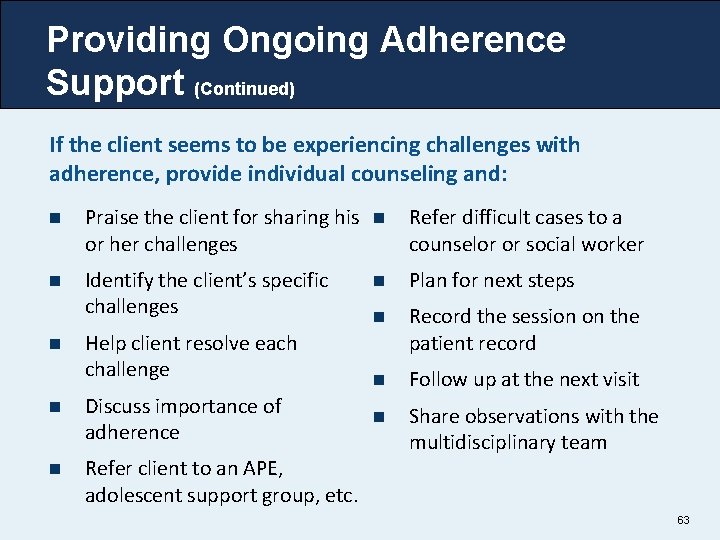 Providing Ongoing Adherence Support (Continued)

If the client seems to be experiencing challenges with adherence, provide individual counseling and:

- Praise the client for sharing his or her challenges
- Identify the client's specific challenges
- Help client resolve each challenge
- Discuss importance of adherence
- Refer client to an APE, adolescent support group, etc.

- Refer difficult cases to a counselor or social worker
- Plan for next steps
- Record the session on the patient record
- Follow up at the next visit
- Share observations with the multidisciplinary team

63